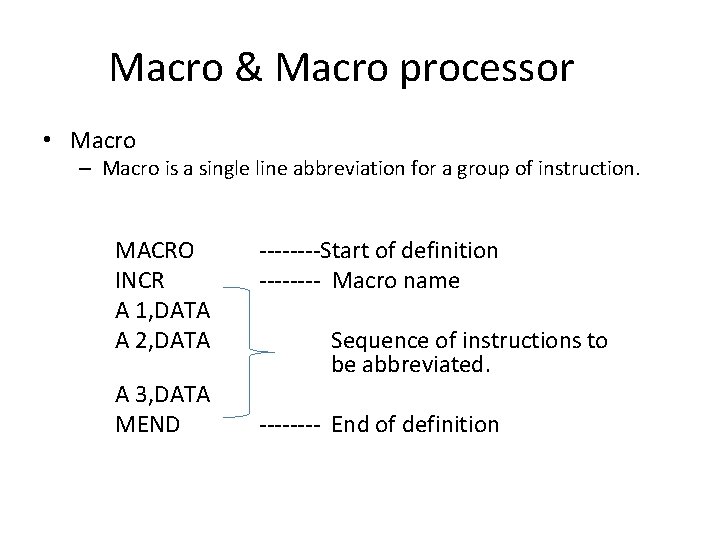 Macro & Macro processor

• Macro
– Macro is a single line abbreviation for a group of instruction.

MACRO --------Start of definition
INCR -------- Macro name
A 1,DATA
A 2,DATA Sequence of instructions to be abbreviated.
A 3,DATA
MEND -------- End of definition